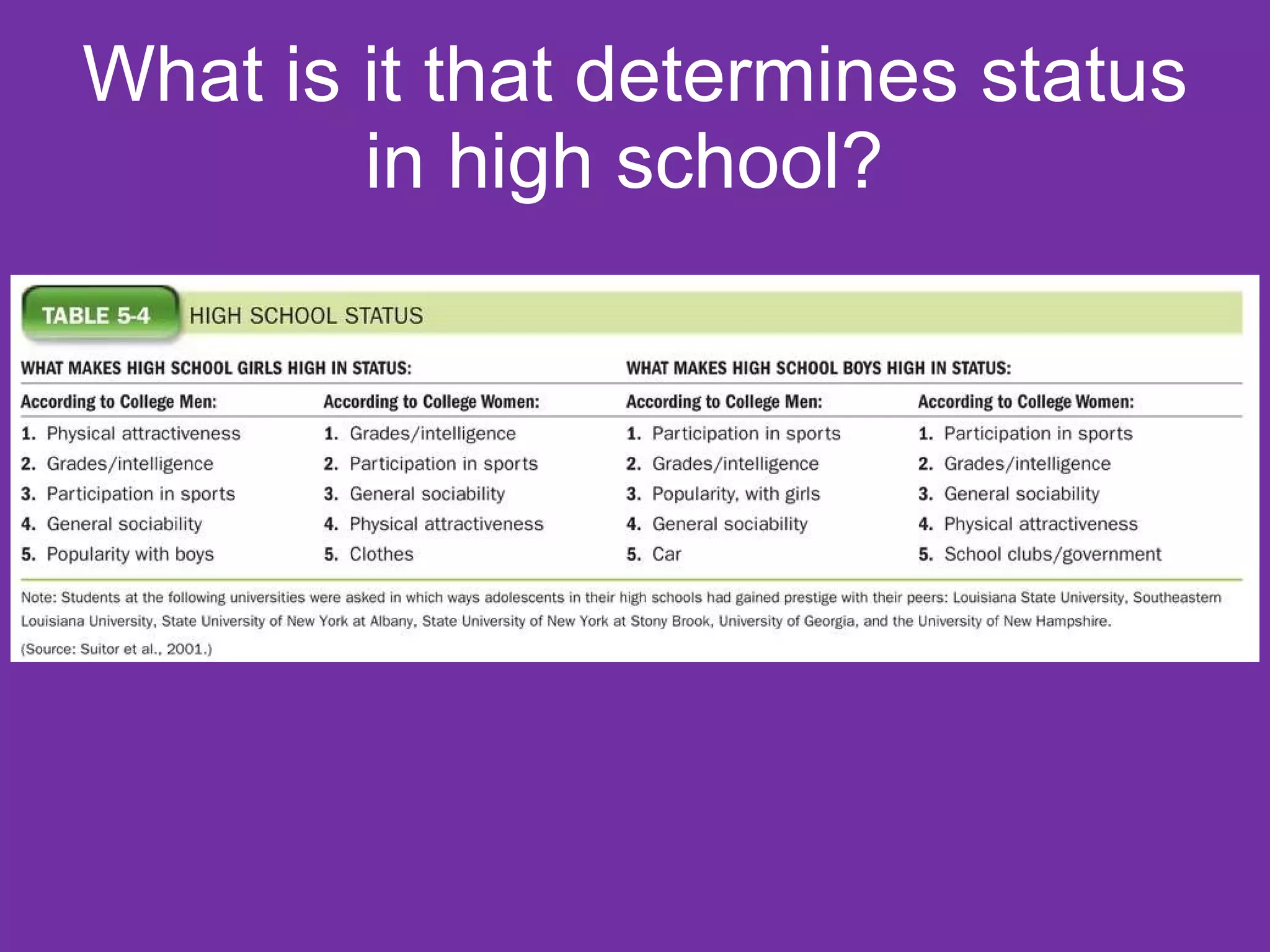 What is it that determines status in high school?

TABLE 5-4 HIGH SCHOOL STATUS

| WHAT MAKES HIGH SCHOOL GIRLS HIGH IN STATUS: | | WHAT MAKES HIGH SCHOOL BOYS HIGH IN STATUS: | |
|---|---|---|---|
| According to College Men: | According to College Women: | According to College Men: | According to College Women: |
| 1. Physical attractiveness | 1. Grades/intelligence | 1. Participation in sports | 1. Participation in sports |
| 2. Grades/intelligence | 2. Participation in sports | 2. Grades/intelligence | 2. Grades/intelligence |
| 3. Participation in sports | 3. General sociability | 3. Popularity, with girls | 3. General sociability |
| 4. General sociability | 4. Physical attractiveness | 4. General sociability | 4. Physical attractiveness |
| 5. Popularity with boys | 5. Clothes | 5. Car | 5. School clubs/government |

Note: Students at the following universities were asked in which ways adolescents in their high schools had gained prestige with their peers: Louisiana State University, Southeastern Louisiana University, State University of New York at Albany, State University of New York at Stony Brook, University of Georgia, and the University of New Hampshire.

(Source: Suitor et al., 2001.)